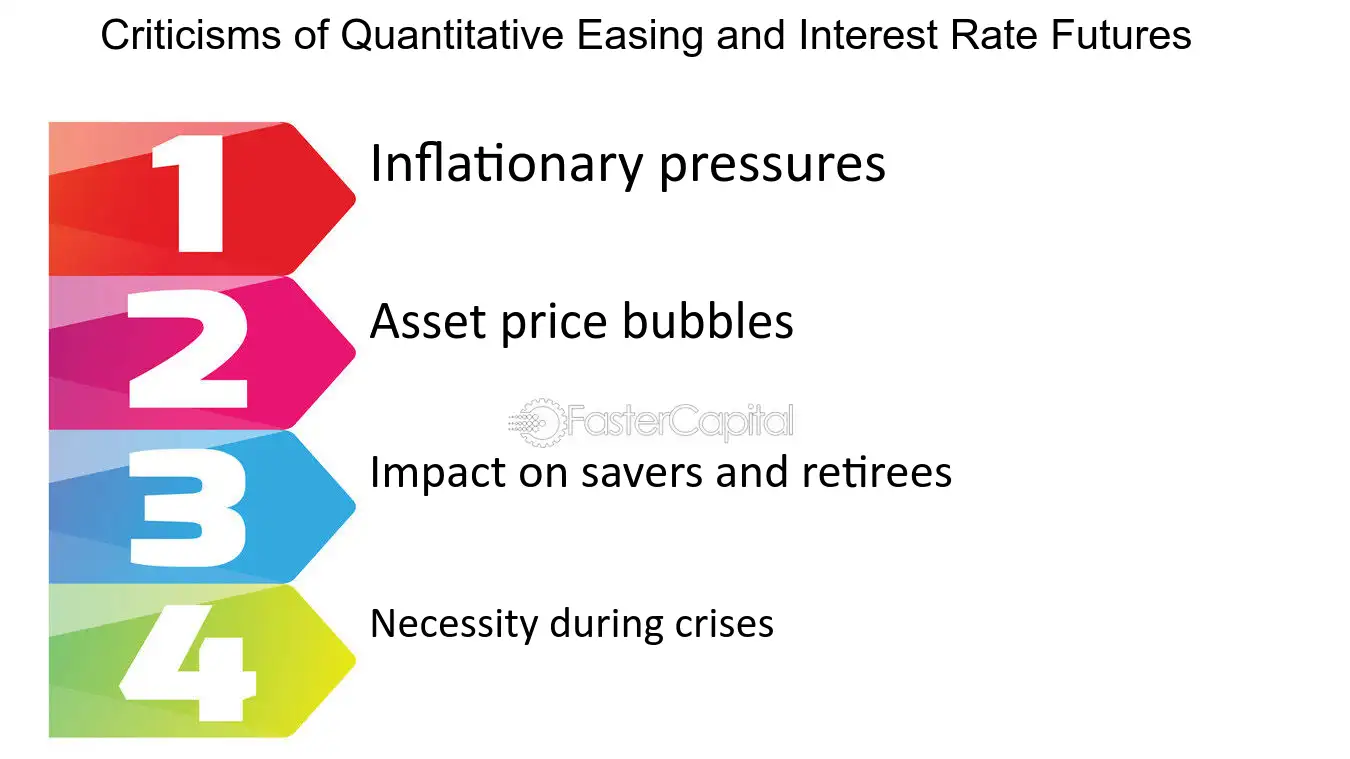 Criticisms of Quantitative Easing and Interest Rate Futures

1
Inflationary pressures

2
Asset price bubbles

3
Impact on savers and retirees

4
Necessity during crises

FasterCapital